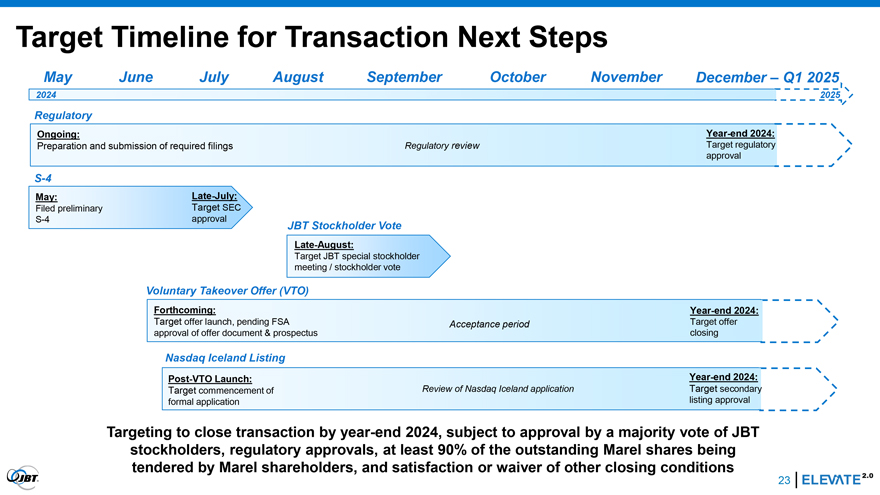 Target Timeline for Transaction Next Steps

May June July August September October November December – Q1 2025

2024 2025

Regulatory

Ongoing:
Preparation and submission of required filings

Regulatory review

Year-end 2024:
Target regulatory approval

S-4

May:
Filed preliminary S-4

Late-July:
Target SEC approval

JBT Stockholder Vote

Late-August:
Target JBT special stockholder meeting / stockholder vote

Voluntary Takeover Offer (VTO)

Forthcoming:
Target offer launch, pending FSA approval of offer document & prospectus

Acceptance period

Year-end 2024:
Target offer closing

Nasdaq Iceland Listing

Post-VTO Launch:
Target commencement of formal application

Review of Nasdaq Iceland application

Year-end 2024:
Target secondary listing approval

Targeting to close transaction by year-end 2024, subject to approval by a majority vote of JBT stockholders, regulatory approvals, at least 90% of the outstanding Marel shares being tendered by Marel shareholders, and satisfaction or waiver of other closing conditions

JBT

23 ELEVATE 2.0